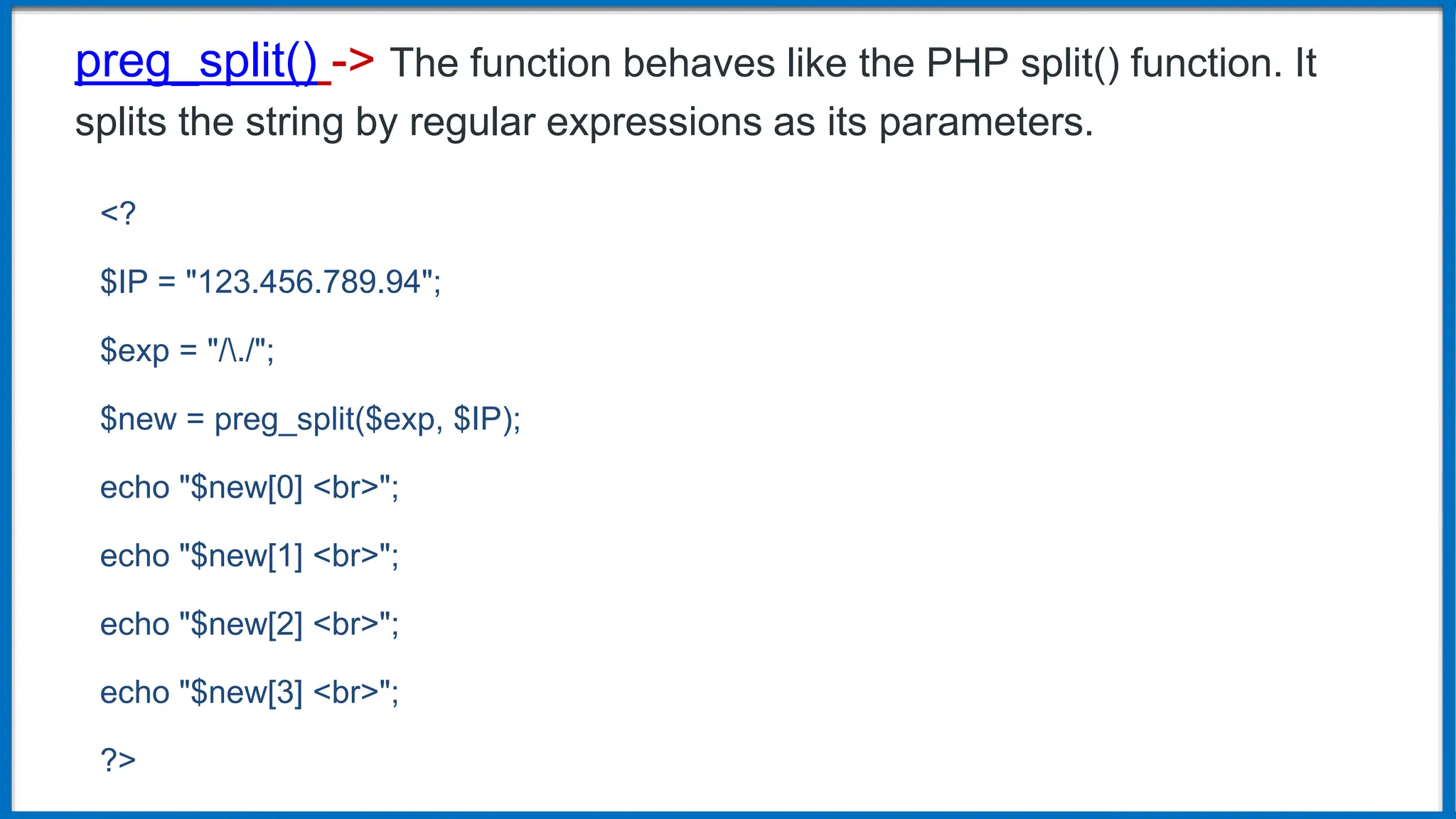 preg_split() -> The function behaves like the PHP split() function. It splits the string by regular expressions as its parameters.

<?

$IP = "123.456.789.94";

$exp = "/\./";

$new = preg_split($exp, $IP);

echo "$new[0] <br>";

echo "$new[1] <br>";

echo "$new[2] <br>";

echo "$new[3] <br>";

?>